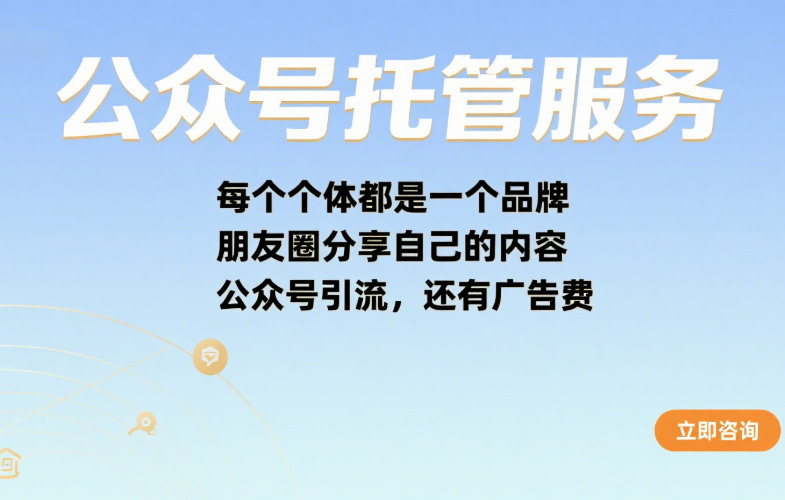 公众号托管服务

每个个体都是一个品牌
朋友圈分享自己的内容
公众号引流，还有广告费

立即咨询